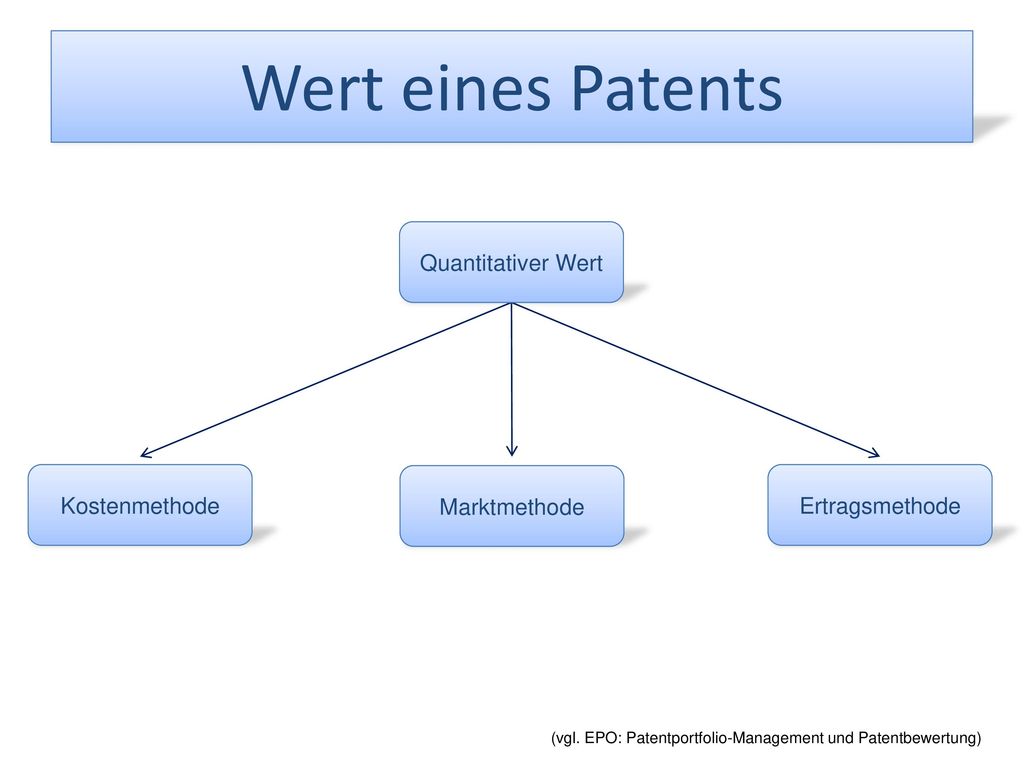 Wert eines Patents

Quantitativer Wert

Kostenmethode

Marktmethode

Ertragsmethode

(vgl. EPO: Patentportfolio-Management und Patentbewertung)